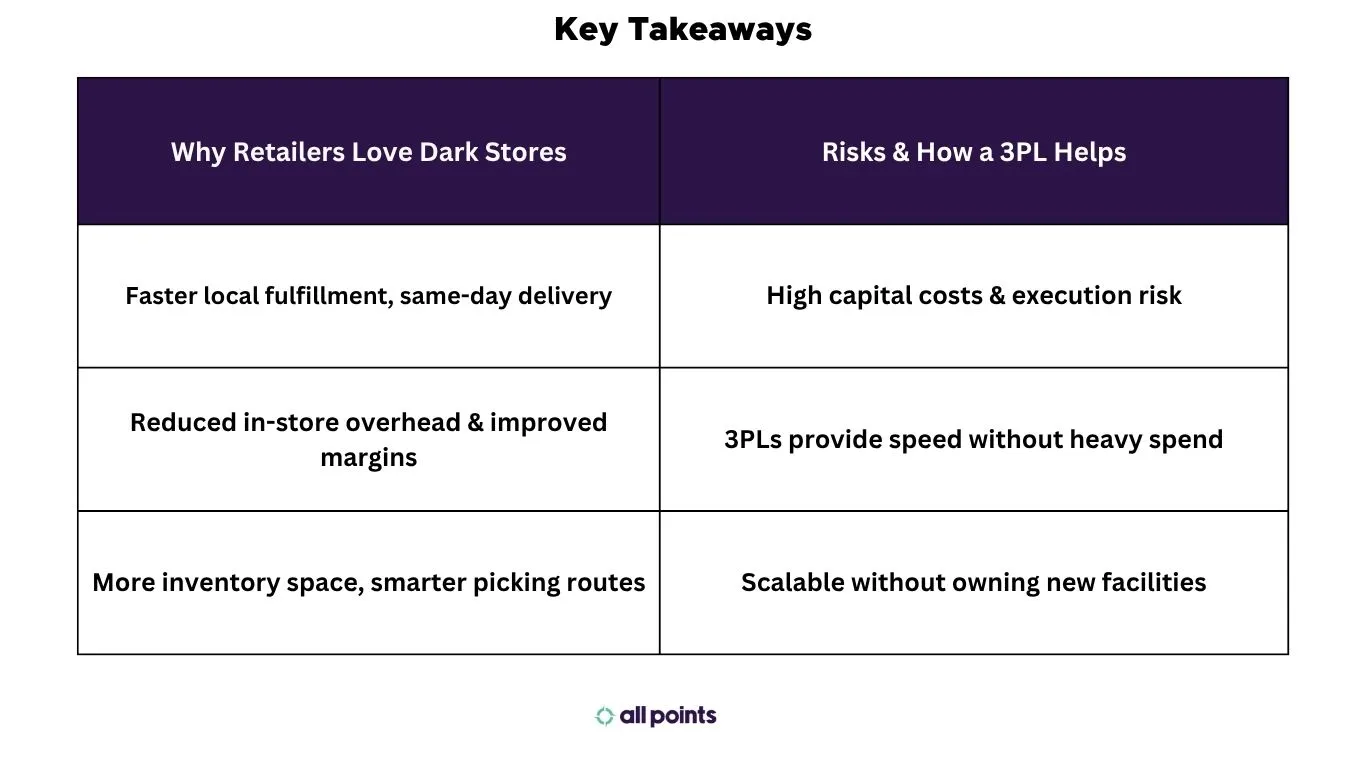 Key Takeaways

| Why Retailers Love Dark Stores | Risks & How a 3PL Helps |
|---|---|
| Faster local fulfillment, same-day delivery | High capital costs & execution risk |
| Reduced in-store overhead & improved margins | 3PLs provide speed without heavy spend |
| More inventory space, smarter picking routes | Scalable without owning new facilities |

all points